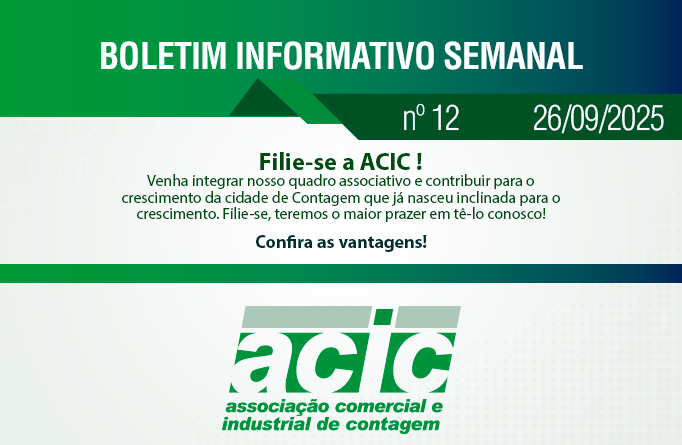 BOLETIM INFORMATIVO SEMANAL

nº 12

26/09/2025

Filie-se a ACIC !

Venha integrar nosso quadro associativo e contribuir para o crescimento da cidade de Contagem que já nasceu inclinada para o crescimento. Filie-se, teremos o maior prazer em tê-lo conosco!

Confira as vantagens!

acic

associação comercial e industrial de contagem